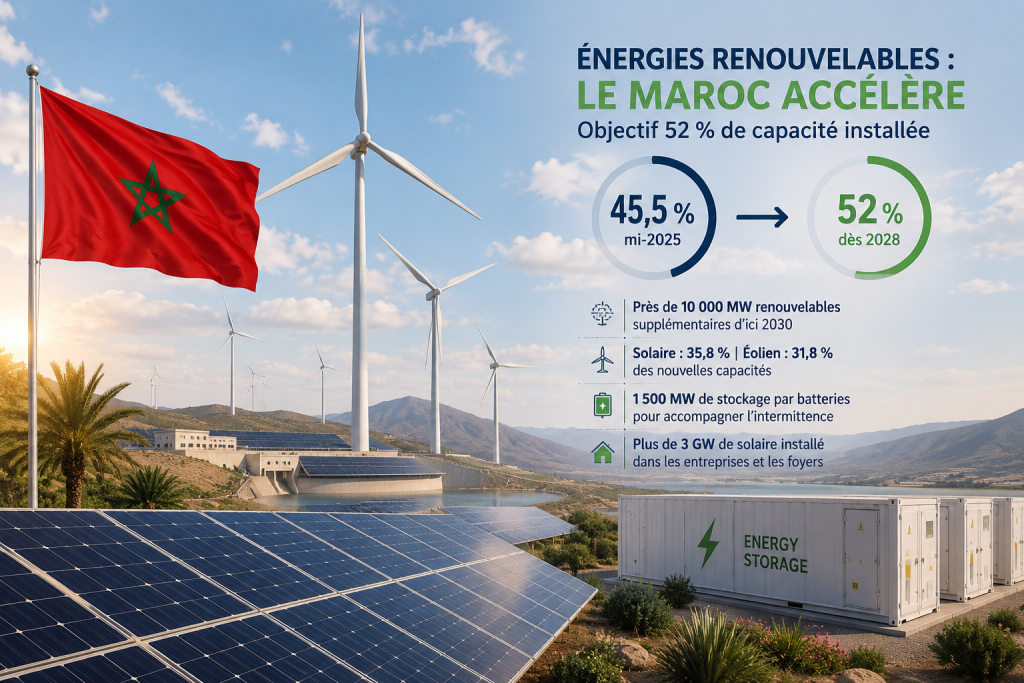 ÉNERGIES RENOUVELABLES :
LE MAROC ACCÉLÈRE
Objectif 52 % de capacité installée

45,5 %
mi-2025

52 %
dès 2028

Près de 10 000 MW renouvelables supplémentaires d'ici 2030

Solaire : 35,8 % | Éolien : 31,8 % des nouvelles capacités

1 500 MW de stockage par batteries pour accompagner l'intermittence

Plus de 3 GW de solaire installé dans les entreprises et les foyers

ENERGY STORAGE